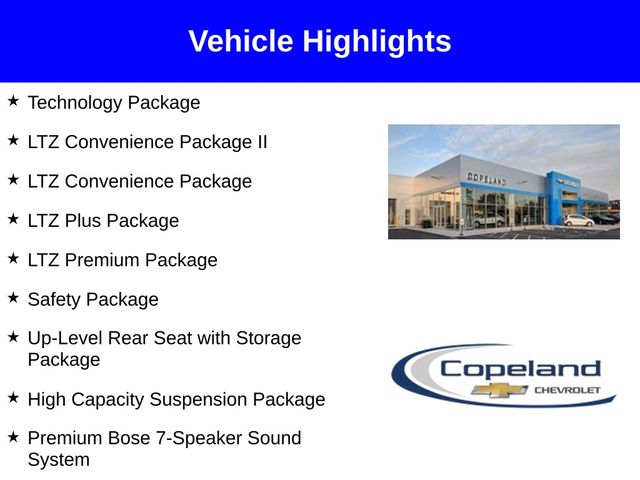 Vehicle Highlights

★ Technology Package

★ LTZ Convenience Package II

★ LTZ Convenience Package

★ LTZ Plus Package

★ LTZ Premium Package

★ Safety Package

★ Up-Level Rear Seat with Storage Package

★ High Capacity Suspension Package

★ Premium Bose 7-Speaker Sound System

COPELAND

Copeland
CHEVROLET